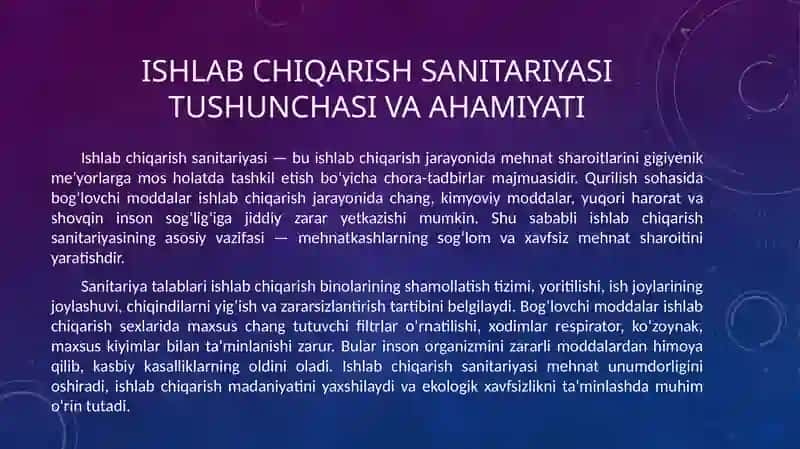 ISHLAB CHIQARISH SANITARIYASI TUSHUNCHASI VA AHAMIYATI

Ishlab chiqarish sanitariyasi — bu ishlab chiqarish jarayonida mehnat sharoitlarini gigiyenik me'yorlarga mos holatda tashkil etish bo'yicha chora-tadbirlar majmuasidir. Qurilish sohasida bog'lovchi moddalar ishlab chiqarish jarayonida chang, kimyoviy moddalar, yuqori harorat va shovqin inson sog'lig'iga jiddiy zarar yetkazishi mumkin. Shu sababli ishlab chiqarish sanitariyasining asosiy vazifasi — mehnatkashlarning sog'lom va xavfsiz mehnat sharoitini yaratishdir.

Sanitariya talablari ishlab chiqarish binolarining shamollatish tizimi, yoritilishi, ish joylarining joylashuvi, chiqindilarni yig'ish va zararsizlantirish tartibini belgilaydi. Bog'lovchi moddalar ishlab chiqarish sexlarida maxsus chang tutuvchi filtrlar o'rnatilishi, xodimlar respirator, ko'zoynak, maxsus kiyimlar bilan ta'minlanishi zarur. Bular inson organizmini zararli moddalardan himoya qilib, kasbiy kasalliklarning oldini oladi. Ishlab chiqarish sanitariyasi mehnat unumdorligini oshiradi, ishlab chiqarish madaniyatini yaxshilaydi va ekologik xavfsizlikni ta'minlashda muhim o'rin tutadi.